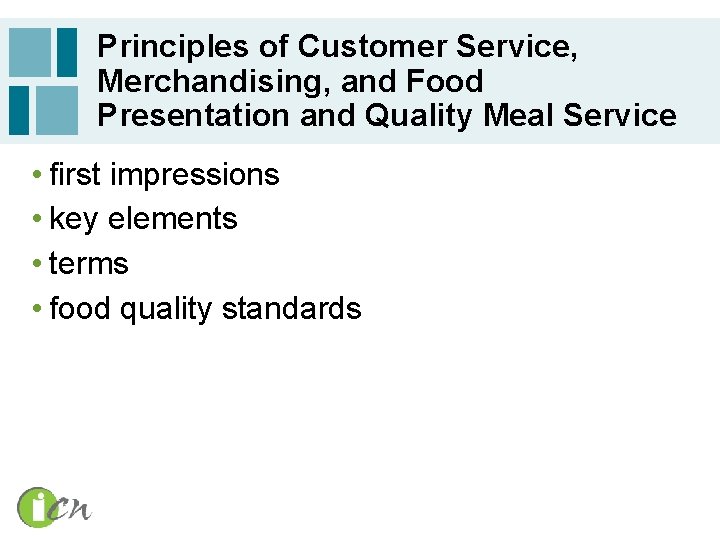 Principles of Customer Service, Merchandising, and Food Presentation and Quality Meal Service

• first impressions
• key elements
• terms
• food quality standards

icn